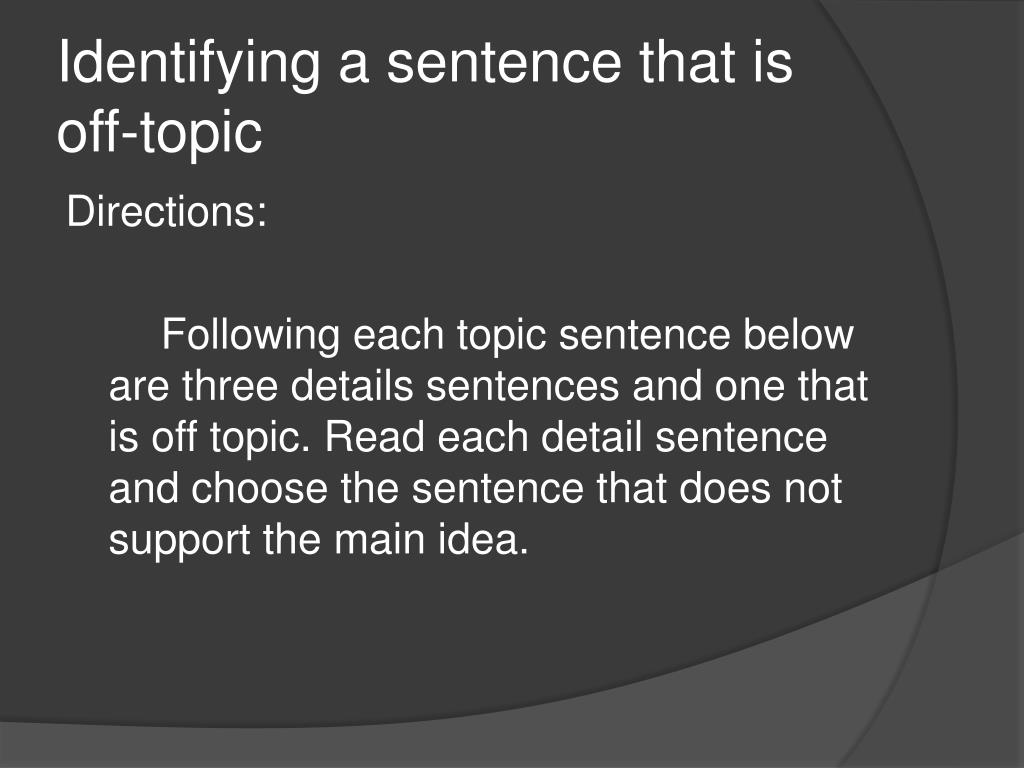 Identifying a sentence that is off-topic

Directions:

Following each topic sentence below are three details sentences and one that is off topic. Read each detail sentence and choose the sentence that does not support the main idea.